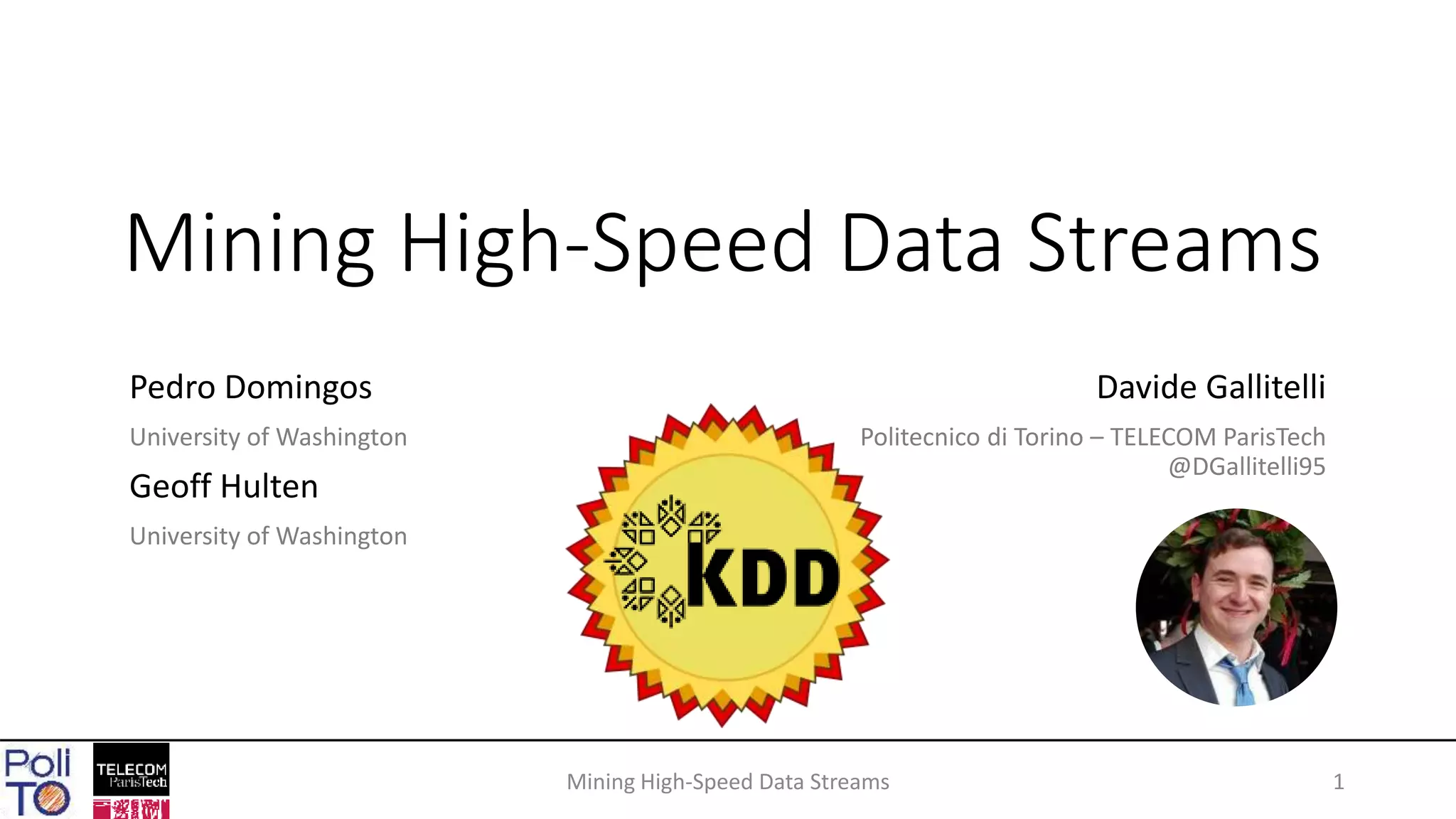 Mining High-Speed Data Streams

Pedro Domingos

University of Washington

Geoff Hulten

University of Washington

KDD

Davide Gallitelli

Politecnico di Torino – TELECOM ParisTech
@DGallitelli95

Poli TO

TELECOM ParisTech

Mining High-Speed Data Streams

1